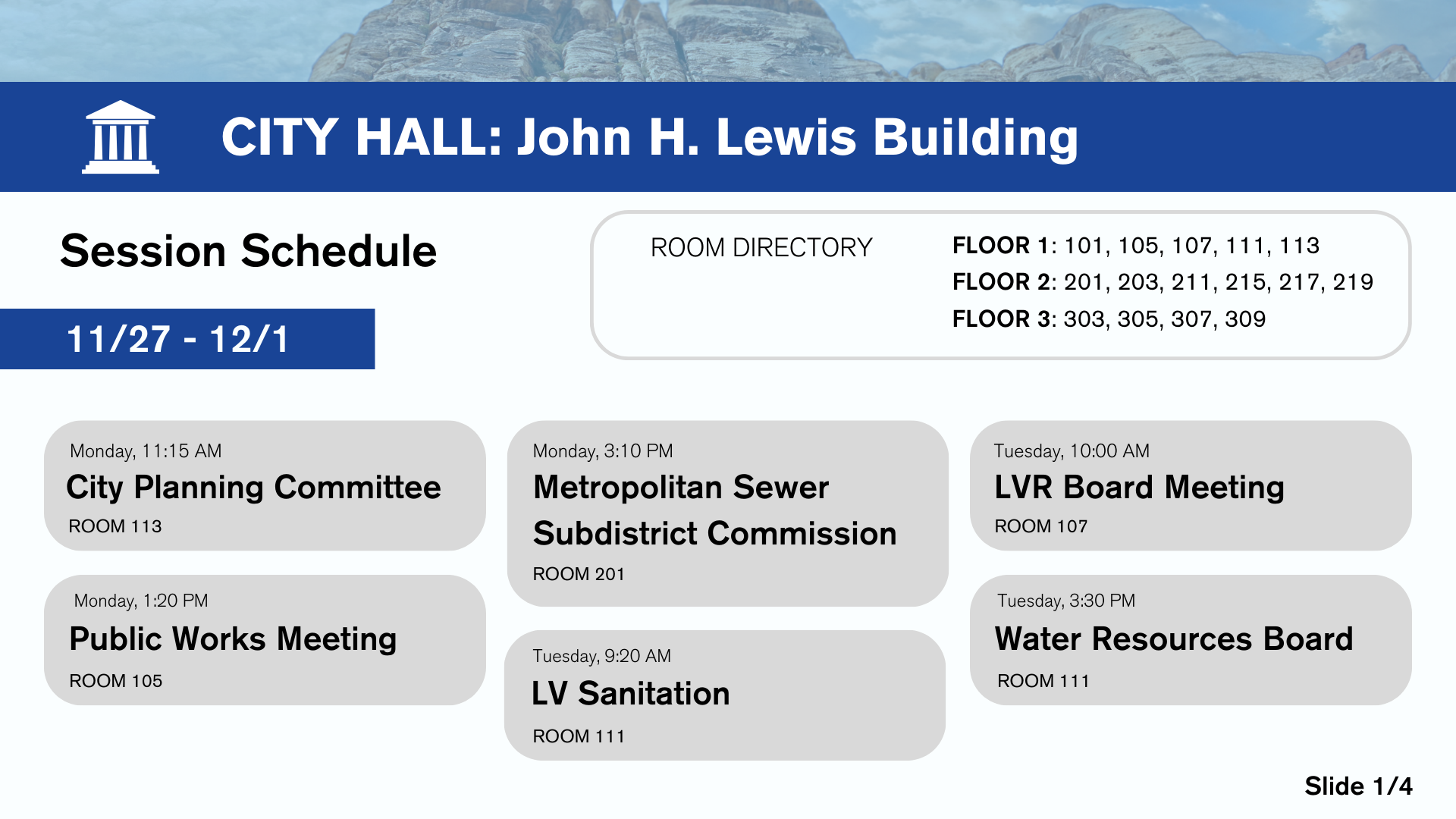 CITY HALL: John H. Lewis Building

Session Schedule

11/27 - 12/1

ROOM DIRECTORY

FLOOR 1: 101, 105, 107, 111, 113
FLOOR 2: 201, 203, 211, 215, 217, 219
FLOOR 3: 303, 305, 307, 309

Monday, 11:15 AM
City Planning Committee
ROOM 113

Monday, 1:20 PM
Public Works Meeting
ROOM 105

Monday, 3:10 PM
Metropolitan Sewer Subdistrict Commission
ROOM 201

Tuesday, 9:20 AM
LV Sanitation
ROOM 111

Tuesday, 10:00 AM
LVR Board Meeting
ROOM 107

Tuesday, 3:30 PM
Water Resources Board
ROOM 111

Slide 1/4